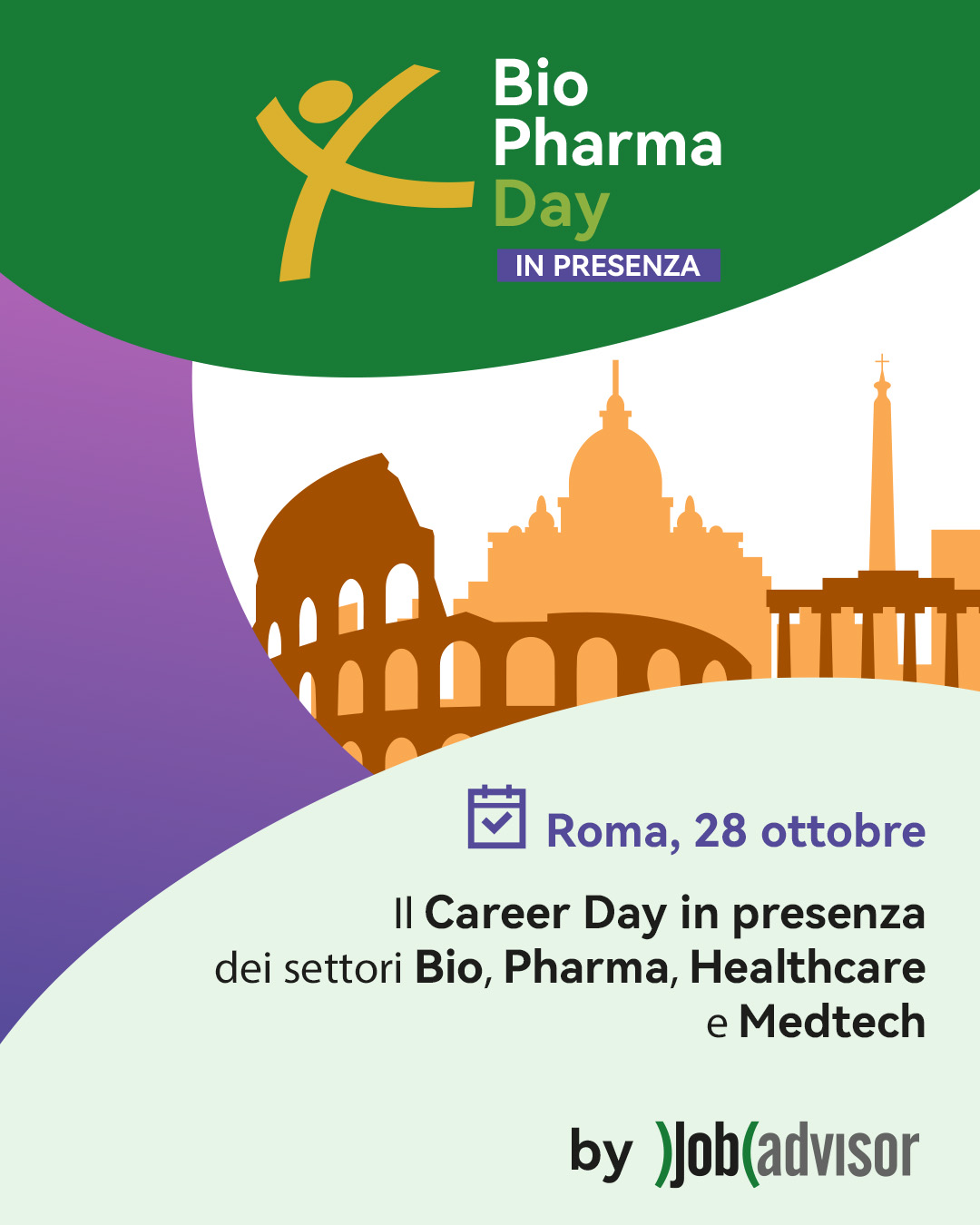 Bio
Pharma
Day
IN PRESENZA

Roma, 28 ottobre

Il Career Day in presenza dei settori Bio, Pharma, Healthcare e Medtech

by )Job(advisor